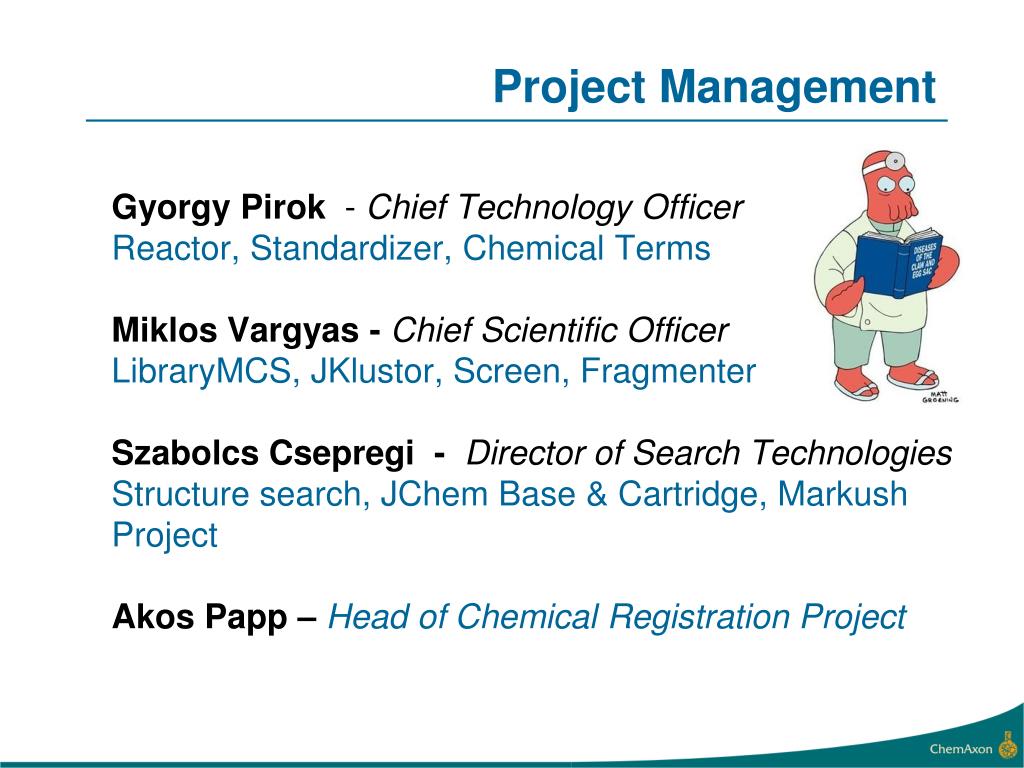 Project Management

Gyorgy Pirok - Chief Technology Officer
Reactor, Standardizer, Chemical Terms

Miklos Vargyas - Chief Scientific Officer
LibraryMCS, JKlustor, Screen, Fragmenter

Szabolcs Csepregi - Director of Search Technologies
Structure search, JChem Base & Cartridge, Markush Project

Akos Papp – Head of Chemical Registration Project

DISEASES OF THE CLAM AND EGG SAC

MATT GROENING

ChemAxon